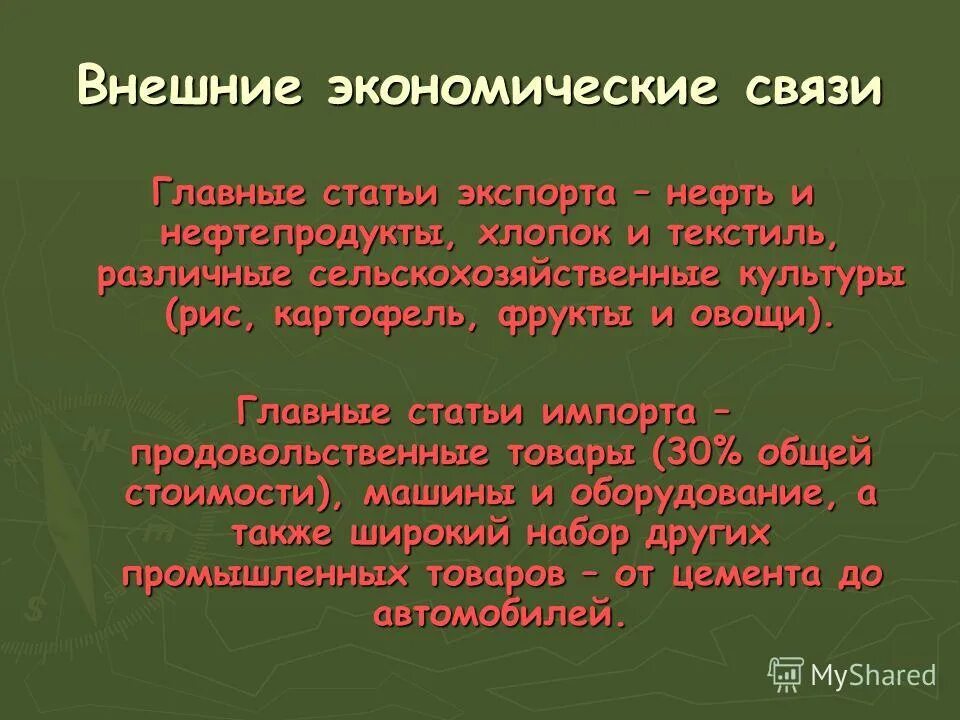 Внешние экономические связи

Главные статьи экспорта – нефть и нефтепродукты, хлопок и текстиль, различные сельскохозяйственные культуры (рис, картофель, фрукты и овощи).

Главные статьи импорта – продовольственные товары (30% общей стоимости), машины и оборудование, а также широкий набор других промышленных товаров – от цемента до автомобилей.

MyShared